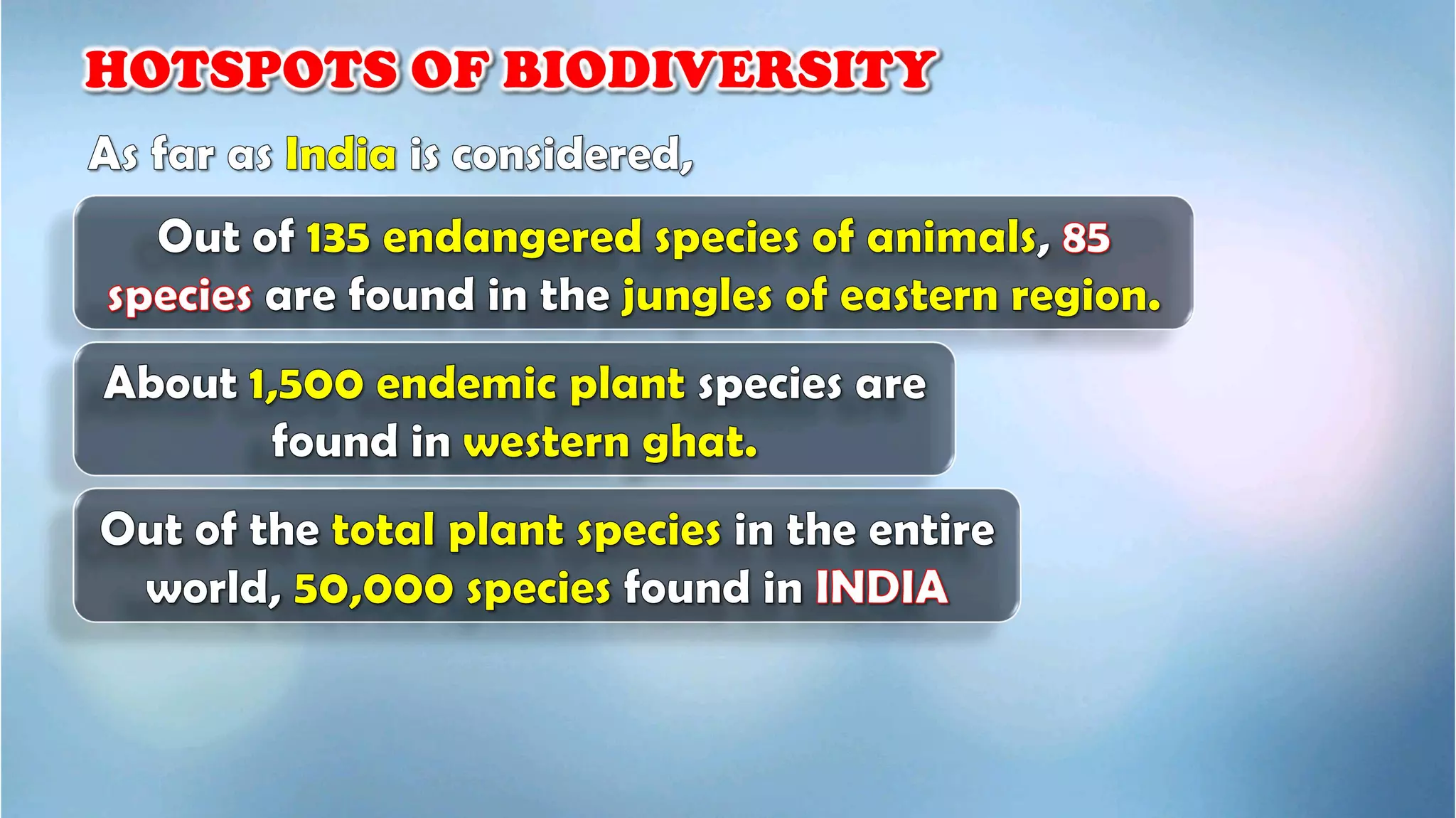 HOTSPOTS OF BIODIVERSITY

As far as India is considered,

Out of 135 endangered species of animals, 85 species are found in the jungles of eastern region.

About 1,500 endemic plant species are found in western ghat.

Out of the total plant species in the entire world, 50,000 species found in INDIA